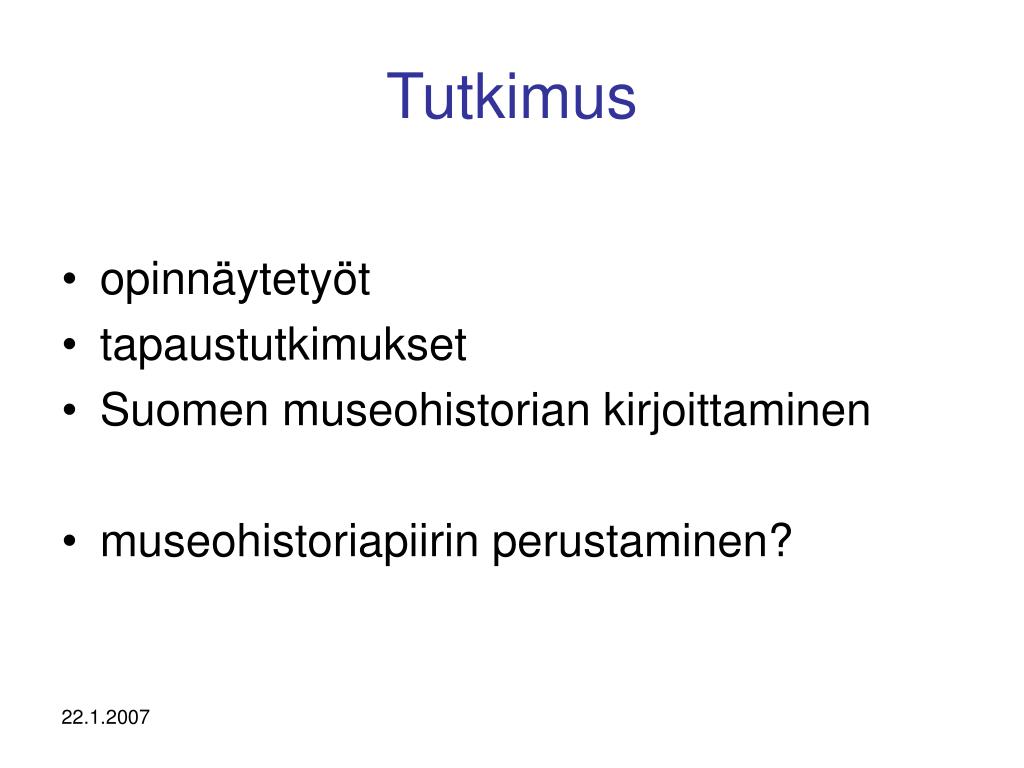 Tutkimus

• opinnäytetyöt
• tapaustutkimukset
• Suomen museohistorian kirjoittaminen

• museohistoriapiirin perustaminen?

22.1.2007